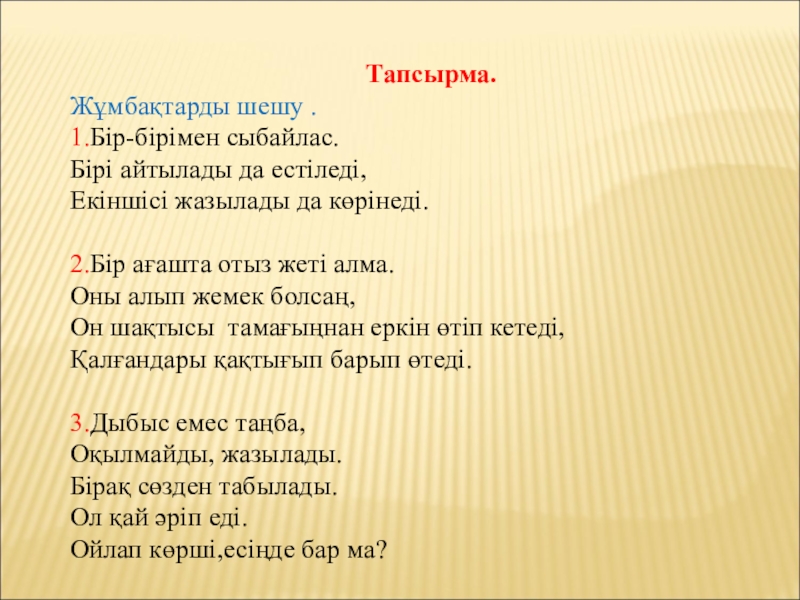 Тапсырма.

Жұмбақтарды шешу .
1.Бір-бірімен сыбайлас.
Бірі айтылады да естіледі,
Екіншісі жазылады да көрінеді.

2.Бір ағашта отыз жеті алма.
Оны алып жемек болсаң,
Он шақтысы тамағыңнан еркін өтіп кетеді,
Қалғандары қақтығып барып өтеді.

3.Дыбыс емес таңба,
Оқылмайды, жазылады.
Бірақ сөзден табылады.
Ол қай әріп еді.
Ойлап көрші,есіңде бар ма?